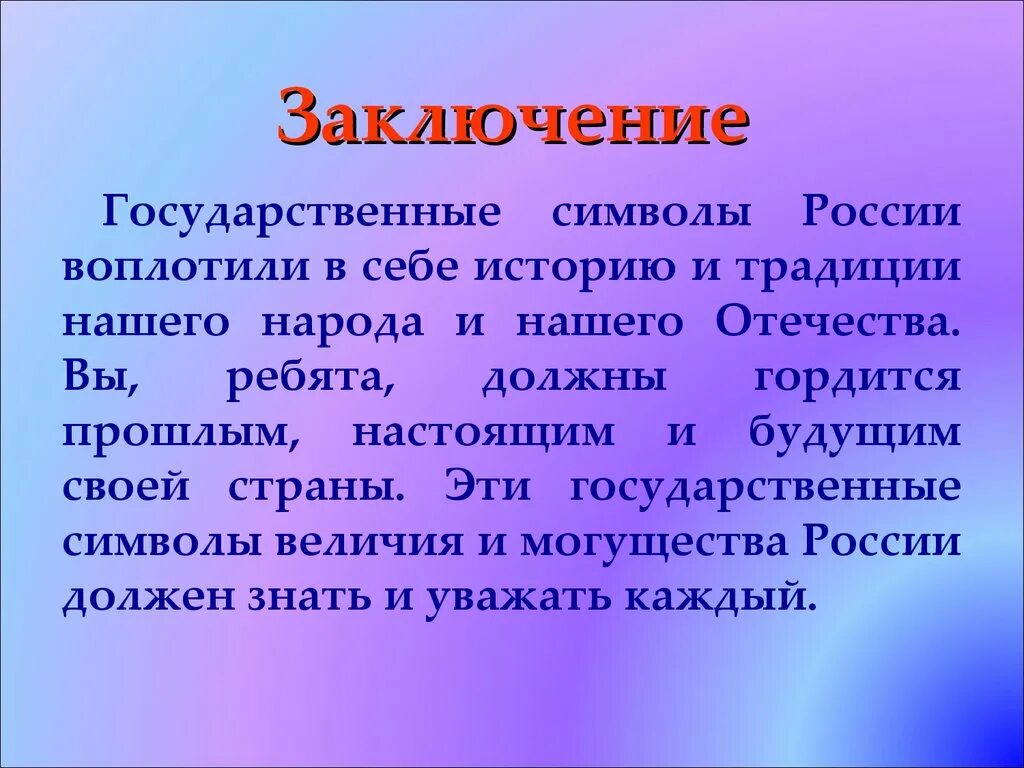 Заключение

Государственные символы России воплотили в себе историю и традиции нашего народа и нашего Отечества. Вы, ребята, должны гордится прошлым, настоящим и будущим своей страны. Эти государственные символы величия и могущества России должен знать и уважать каждый.